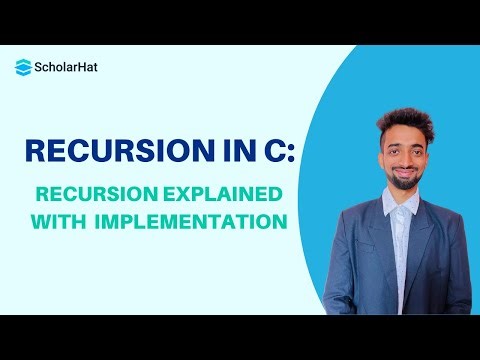 ScholarHat

RECURSION IN C:

RECURSION EXPLAINED WITH IMPLEMENTATION